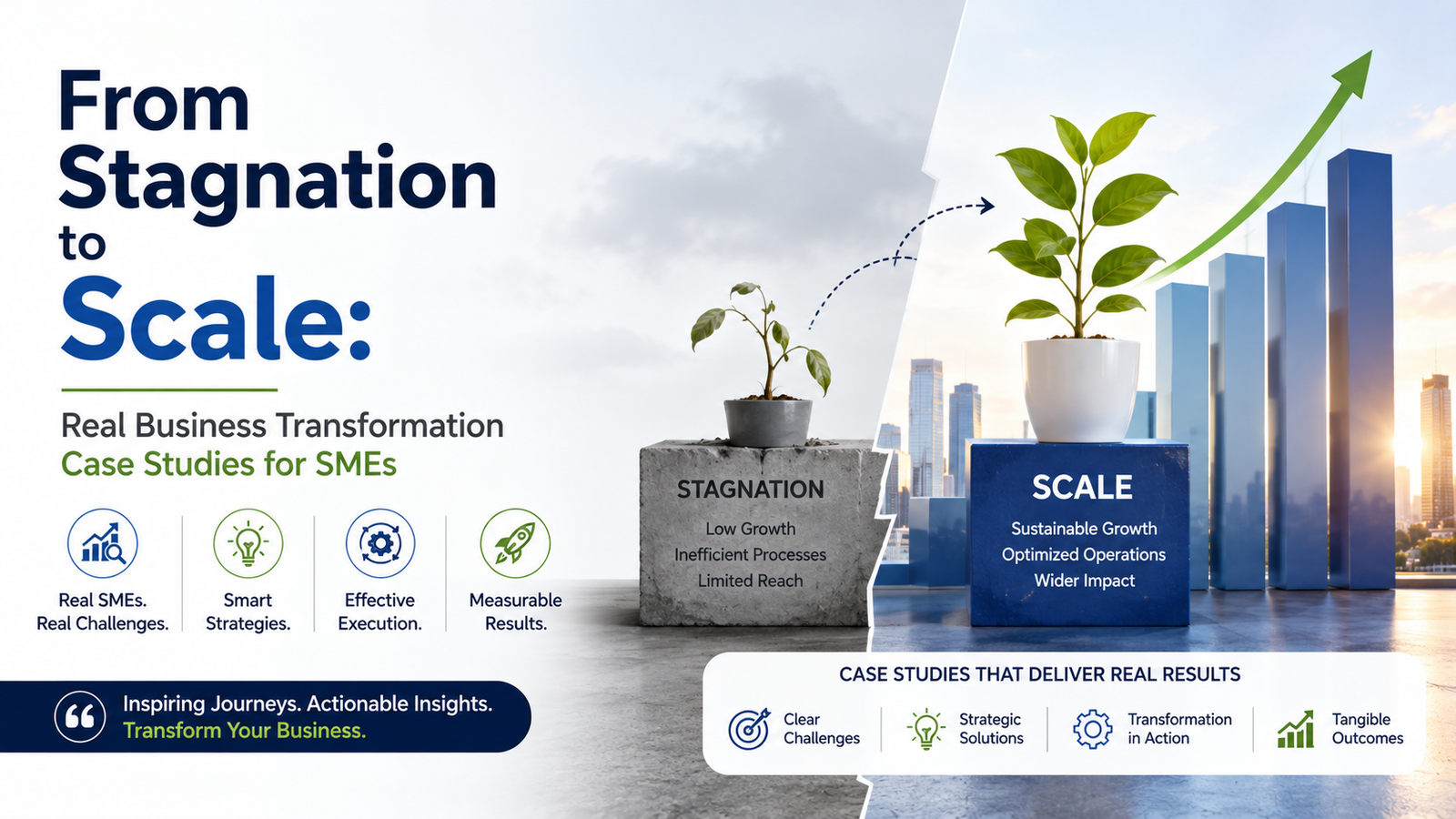 From Stagnation to Scale:

Real Business Transformation
Case Studies for SMEs

Real SMEs. Real Challenges.

Smart Strategies.

Effective Execution.

Measurable Results.

Inspiring Journeys. Actionable Insights.
Transform Your Business.

STAGNATION
Low Growth
Inefficient Processes
Limited Reach

SCALE
Sustainable Growth
Optimized Operations
Wider Impact

CASE STUDIES THAT DELIVER REAL RESULTS

Clear Challenges

Strategic Solutions

Transformation in Action

Tangible Outcomes